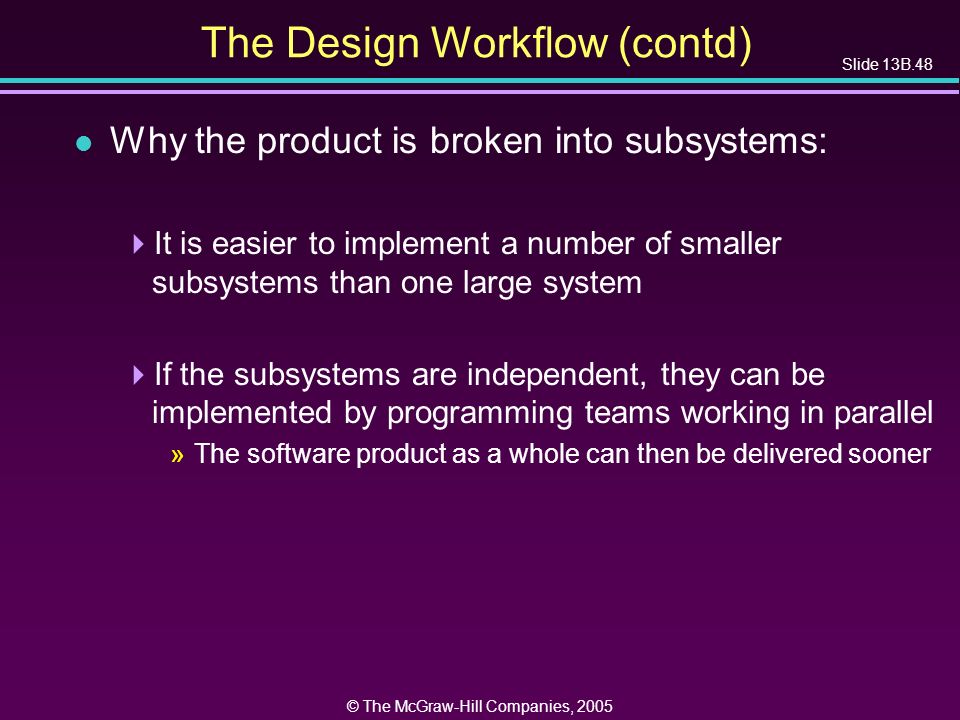 The Design Workflow (contd)

Slide 13B.48

Why the product is broken into subsystems:

It is easier to implement a number of smaller subsystems than one large system

If the subsystems are independent, they can be implemented by programming teams working in parallel

» The software product as a whole can then be delivered sooner

© The McGraw-Hill Companies, 2005